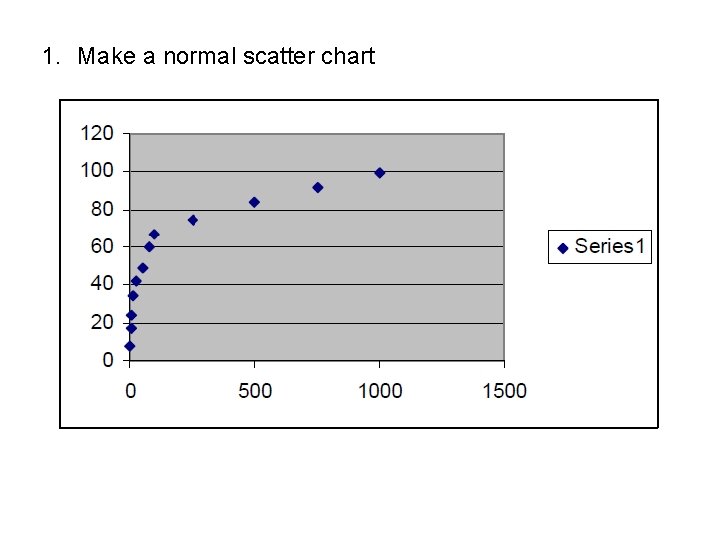 1. Make a normal scatter chart

120
100
80
60
40
20
0

0
500
1000
1500

Series1